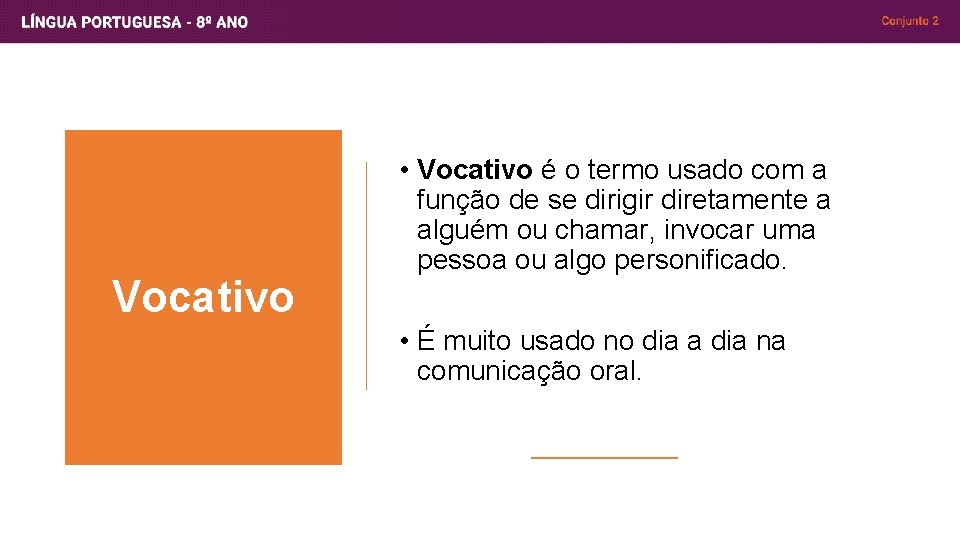 LÍNGUA PORTUGUESA - 8º ANO

Conjunto 2

Vocativo

• Vocativo é o termo usado com a função de se dirigir diretamente a alguém ou chamar, invocar uma pessoa ou algo personificado.

• É muito usado no dia a dia na comunicação oral.